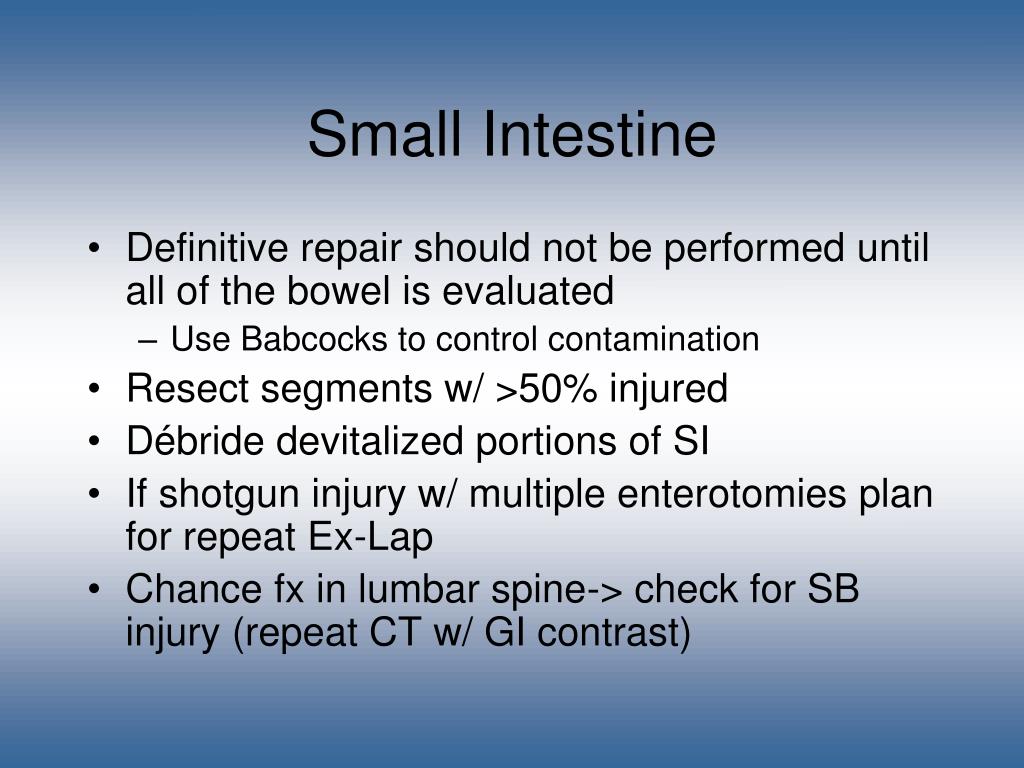 Small Intestine

• Definitive repair should not be performed until all of the bowel is evaluated
 – Use Babcocks to control contamination
• Resect segments w/ >50% injured
• Débride devitalized portions of SI
• If shotgun injury w/ multiple enterotomies plan for repeat Ex-Lap
• Chance fx in lumbar spine-> check for SB injury (repeat CT w/ GI contrast)